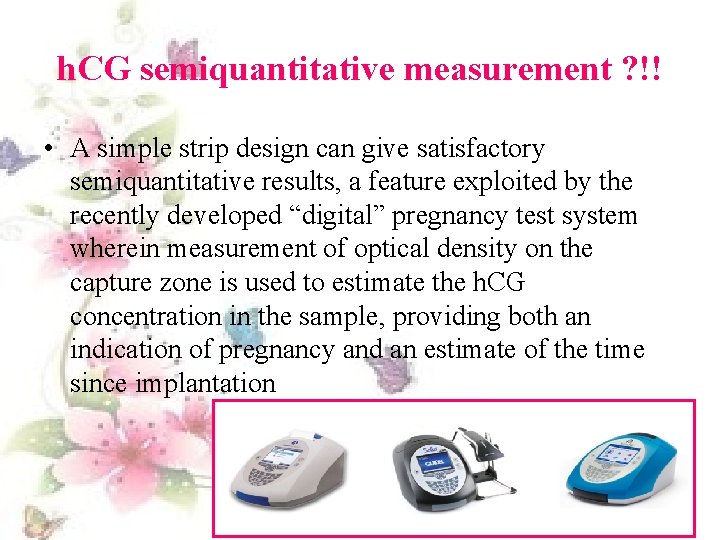 hCG semiquantitative measurement ?!!

• A simple strip design can give satisfactory semiquantitative results, a feature exploited by the recently developed “digital” pregnancy test system wherein measurement of optical density on the capture zone is used to estimate the hCG concentration in the sample, providing both an indication of pregnancy and an estimate of the time since implantation